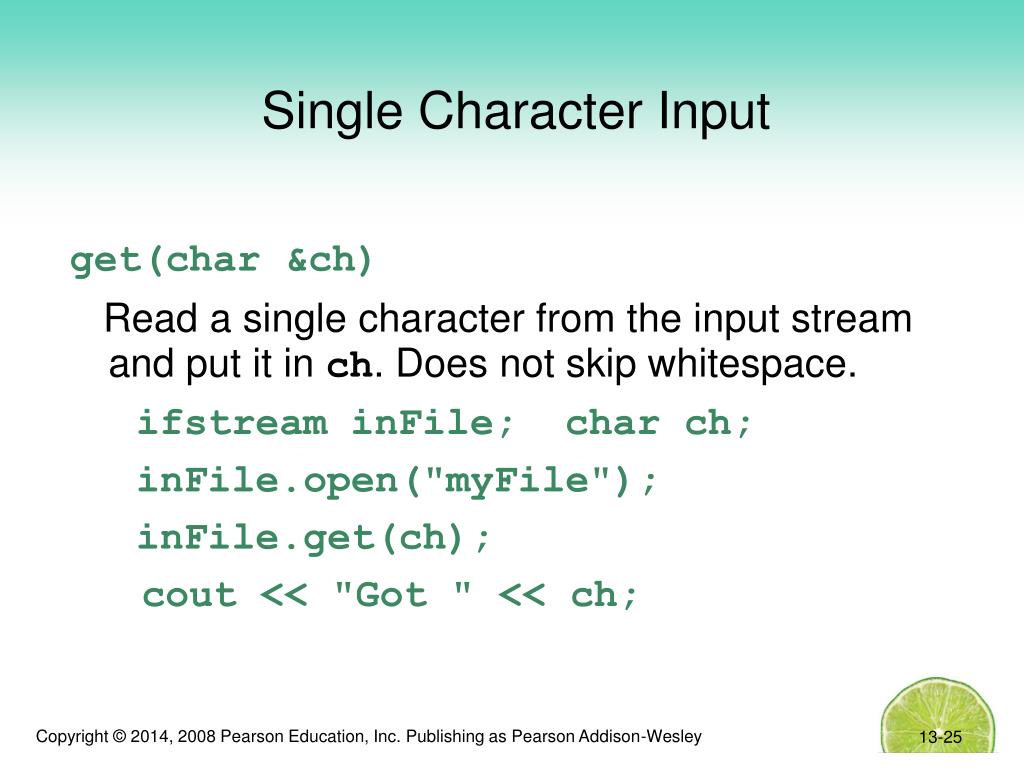 Single Character Input

get(char &ch)

Read a single character from the input stream and put it in ch. Does not skip whitespace.

ifstream inFile;  char ch;

inFile.open("myFile");

inFile.get(ch);

cout << "Got " << ch;

Copyright © 2014, 2008 Pearson Education, Inc. Publishing as Pearson Addison-Wesley

13-25